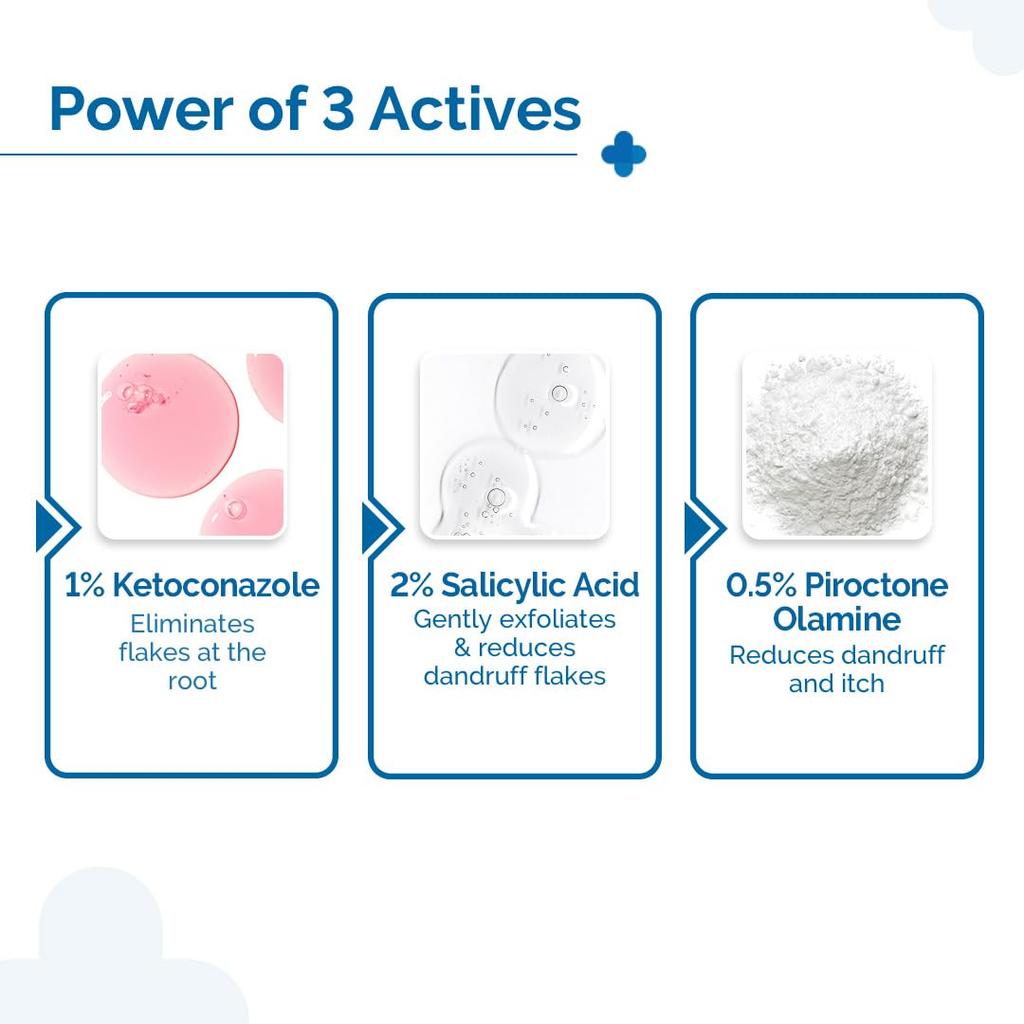 Power of 3 Actives

1% Ketoconazole
Eliminates flakes at the root

2% Salicylic Acid
Gently exfoliates & reduces dandruff flakes

0.5% Piroctone Olamine
Reduces dandruff and itch